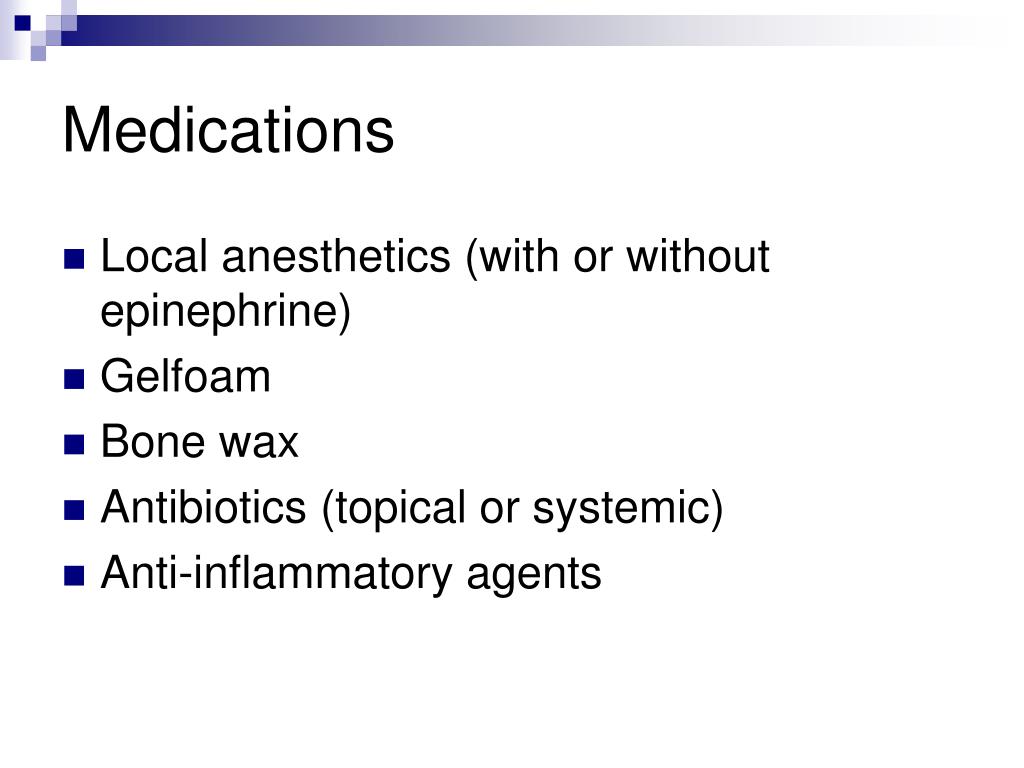 Medications

- Local anesthetics (with or without epinephrine)
- Gelfoam
- Bone wax
- Antibiotics (topical or systemic)
- Anti-inflammatory agents